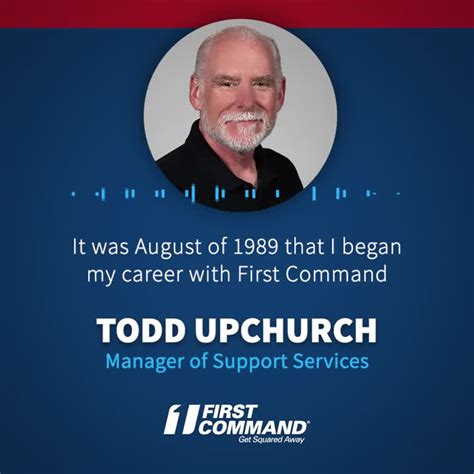 It was August of 1989 that I began my career with First Command

TODD UPCHURCH
Manager of Support Services

FIRST COMMAND
Get Squared Away